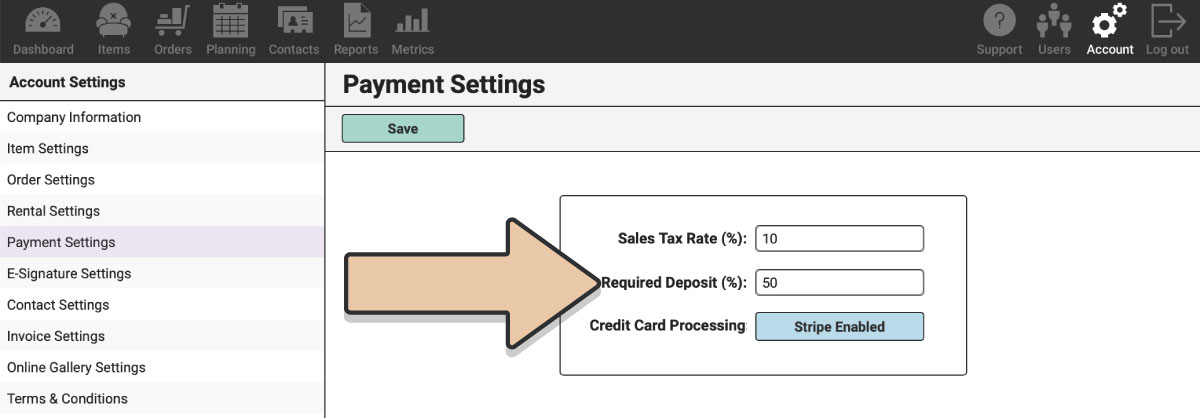 Dashboard Items Orders Planning Contacts Reports Metrics

Support Users Account Log out

Account Settings

Company Information
Item Settings
Order Settings
Rental Settings
Payment Settings
E-Signature Settings
Contact Settings
Invoice Settings
Online Gallery Settings
Terms & Conditions

Payment Settings

Save

Sales Tax Rate (%): 10

Required Deposit (%): 50

Credit Card Processing: Stripe Enabled